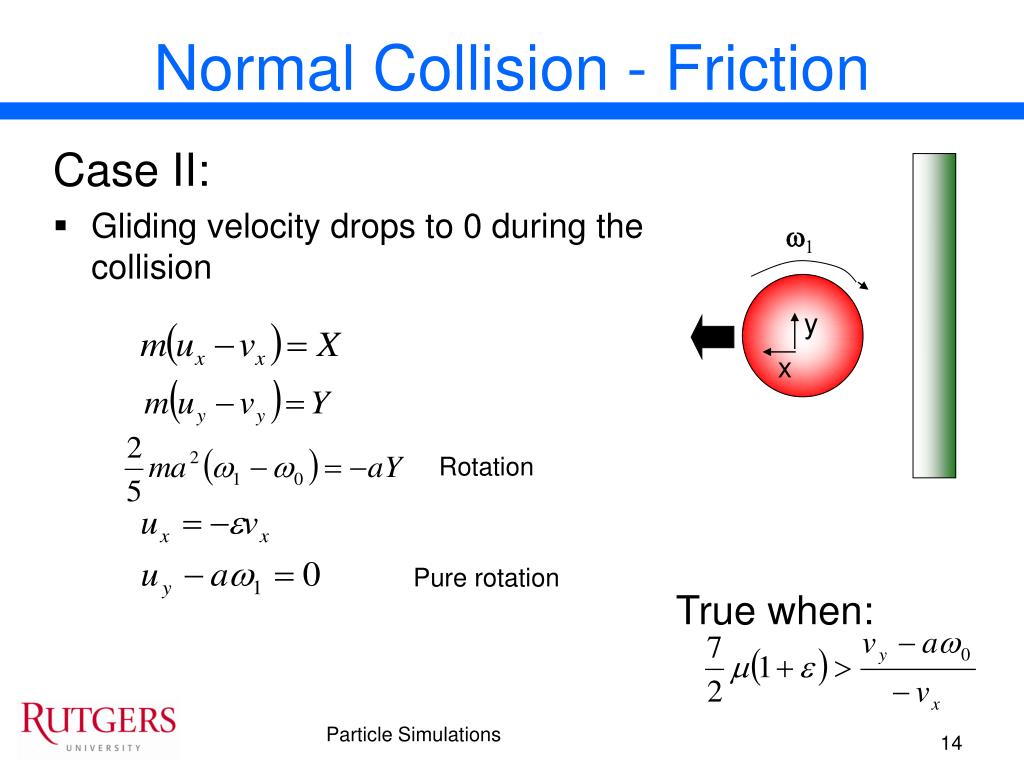 Normal Collision - Friction

Case II:

▪ Gliding velocity drops to 0 during the collision

$m(u_x - v_x) = X$

$m(u_y - v_y) = Y$

$\frac{2}{5}ma^2(\omega_1 - \omega_0) = -aY$ Rotation

$u_x = -\varepsilon v_x$

$u_y - a\omega_1 = 0$ Pure rotation

$\omega_1$

y

x

True when:

$\frac{7}{2}\mu(1+\varepsilon) > \frac{v_y - a\omega_0}{-v_x}$

RUTGERS
UNIVERSITY

Particle Simulations

14